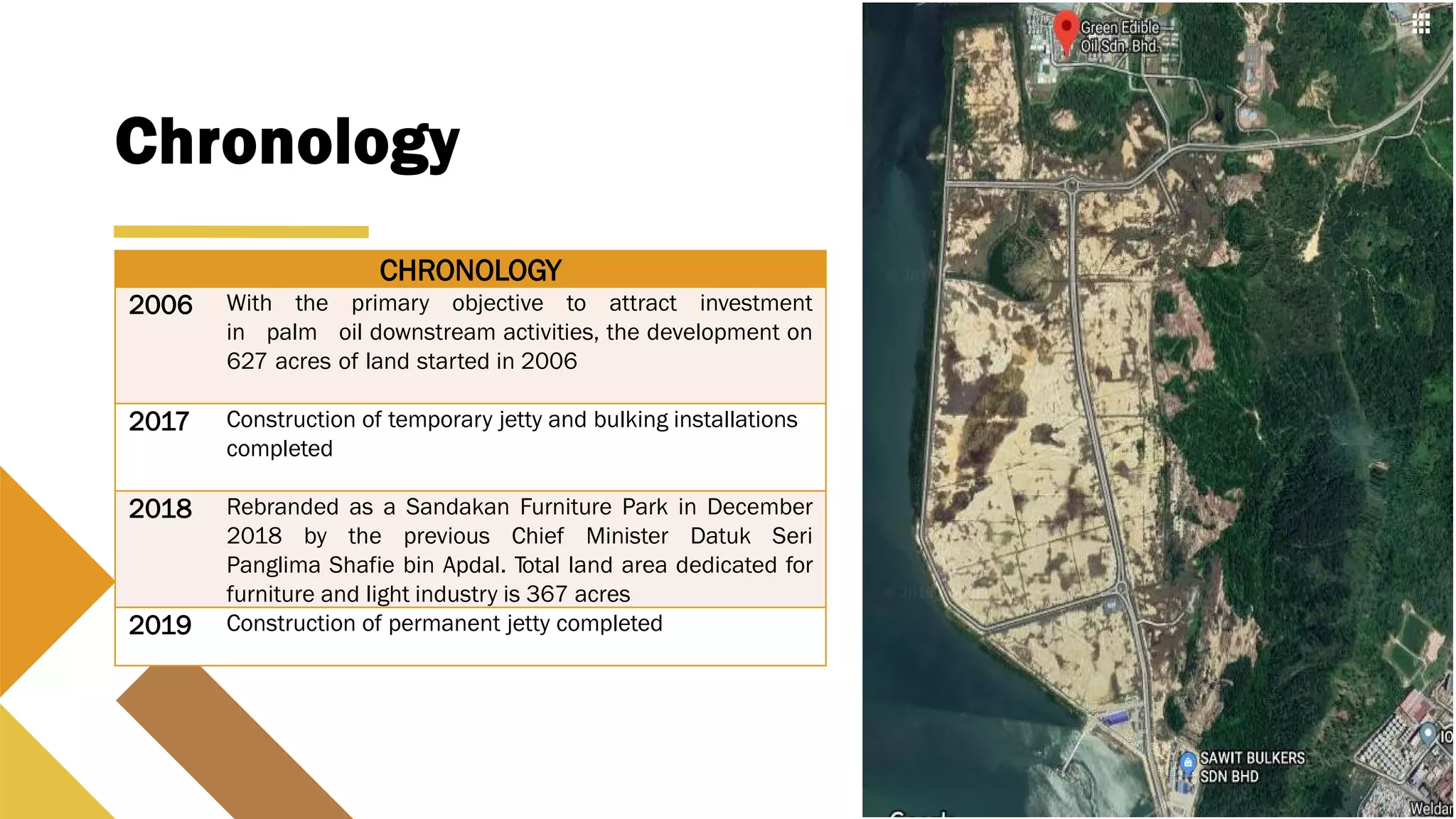 Chronology

| CHRONOLOGY | |
|---|---|
| 2006 | With the primary objective to attract investment in palm oil downstream activities, the development on 627 acres of land started in 2006 |
| 2017 | Construction of temporary jetty and bulking installations completed |
| 2018 | Rebranded as a Sandakan Furniture Park in December 2018 by the previous Chief Minister Datuk Seri Panglima Shafie bin Apdal. Total land area dedicated for furniture and light industry is 367 acres |
| 2019 | Construction of permanent jetty completed |

Green Edible Oil Sdn. Bhd.

SAWIT BULKERS SDN BHD

IO

Weldar